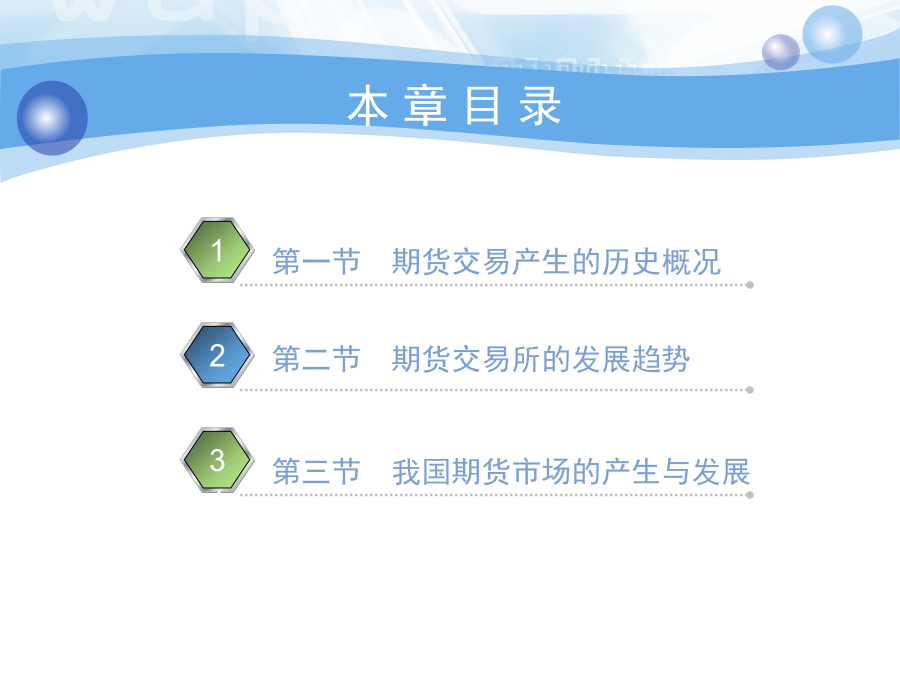 本章目录

1 第一节　期货交易产生的历史概况

2 第二节　期货交易所的发展趋势

3 第三节　我国期货市场的产生与发展